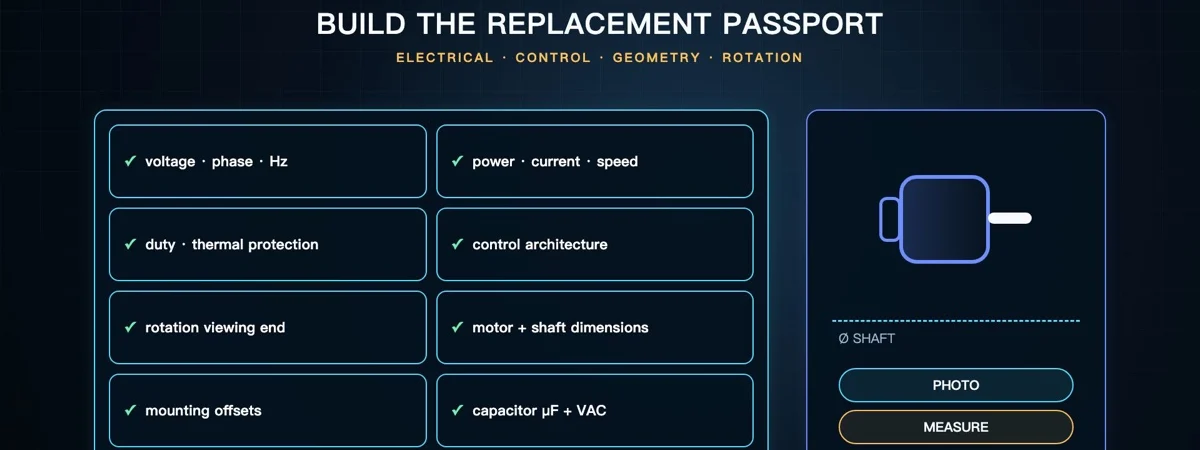 BUILD THE REPLACEMENT PASSPORT

ELECTRICAL · CONTROL · GEOMETRY · ROTATION

✓ voltage · phase · Hz

✓ power · current · speed

✓ duty · thermal protection

✓ control architecture

✓ rotation viewing end

✓ motor + shaft dimensions

✓ mounting offsets

✓ capacitor µF + VAC

Ø SHAFT

PHOTO

MEASURE